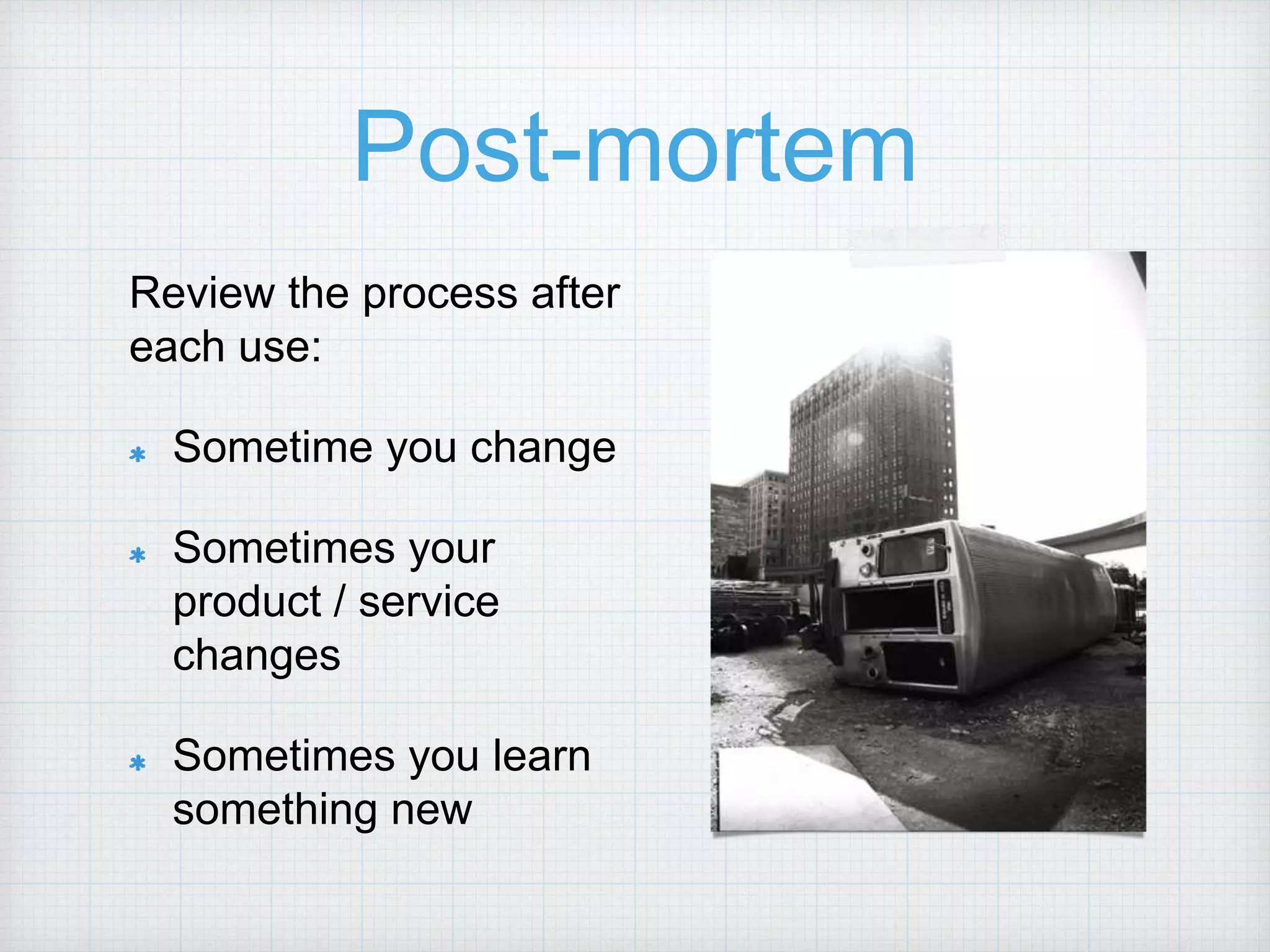 Post-mortem

Review the process after each use:

* Sometime you change

* Sometimes your product / service changes

* Sometimes you learn something new